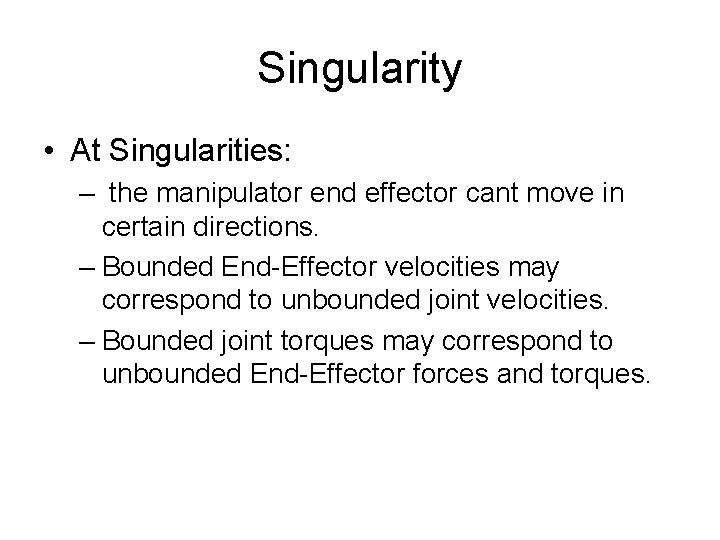 Singularity

• At Singularities:
– the manipulator end effector cant move in certain directions.
– Bounded End-Effector velocities may correspond to unbounded joint velocities.
– Bounded joint torques may correspond to unbounded End-Effector forces and torques.